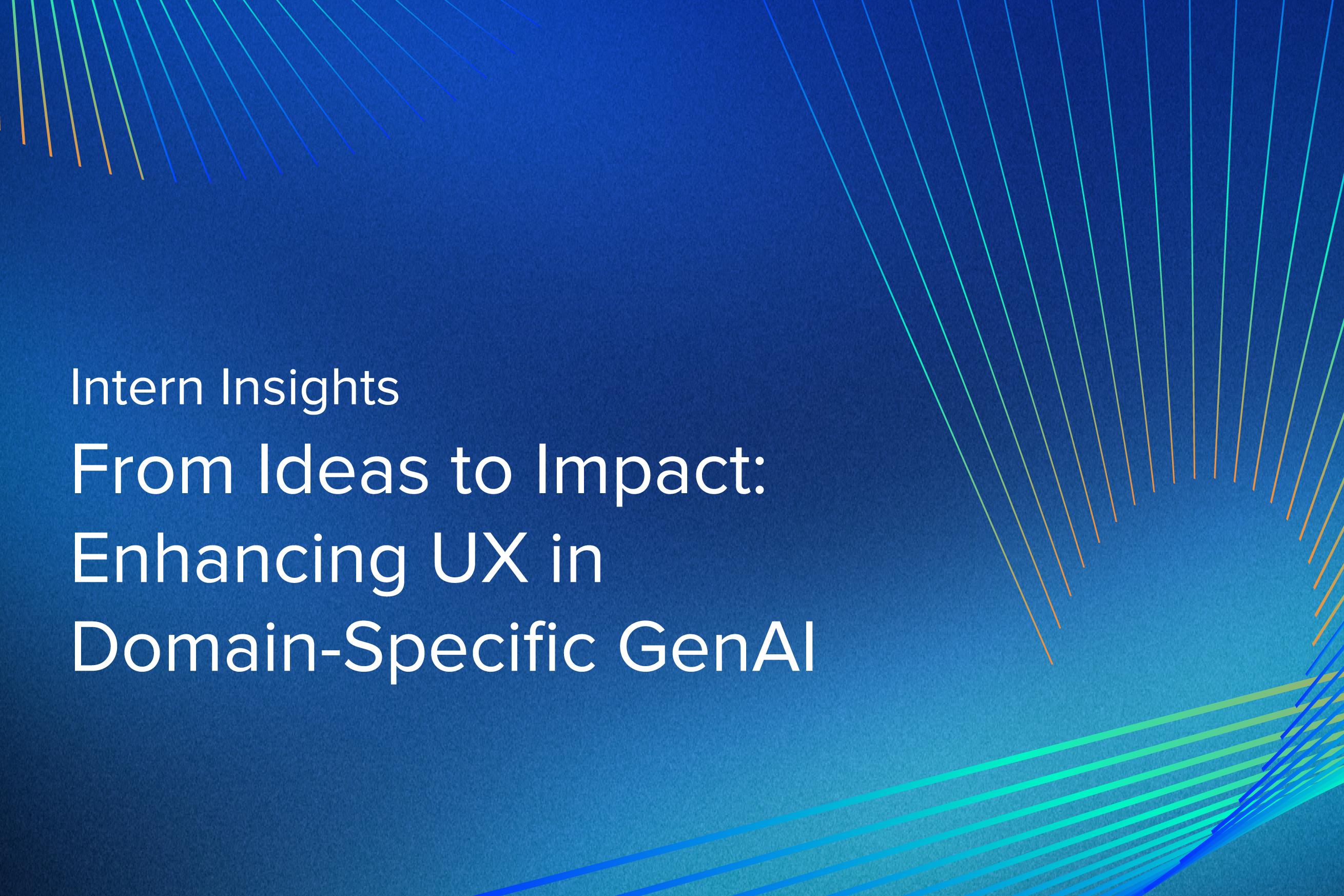 Intern Insights

From Ideas to Impact: Enhancing UX in Domain-Specific GenAI